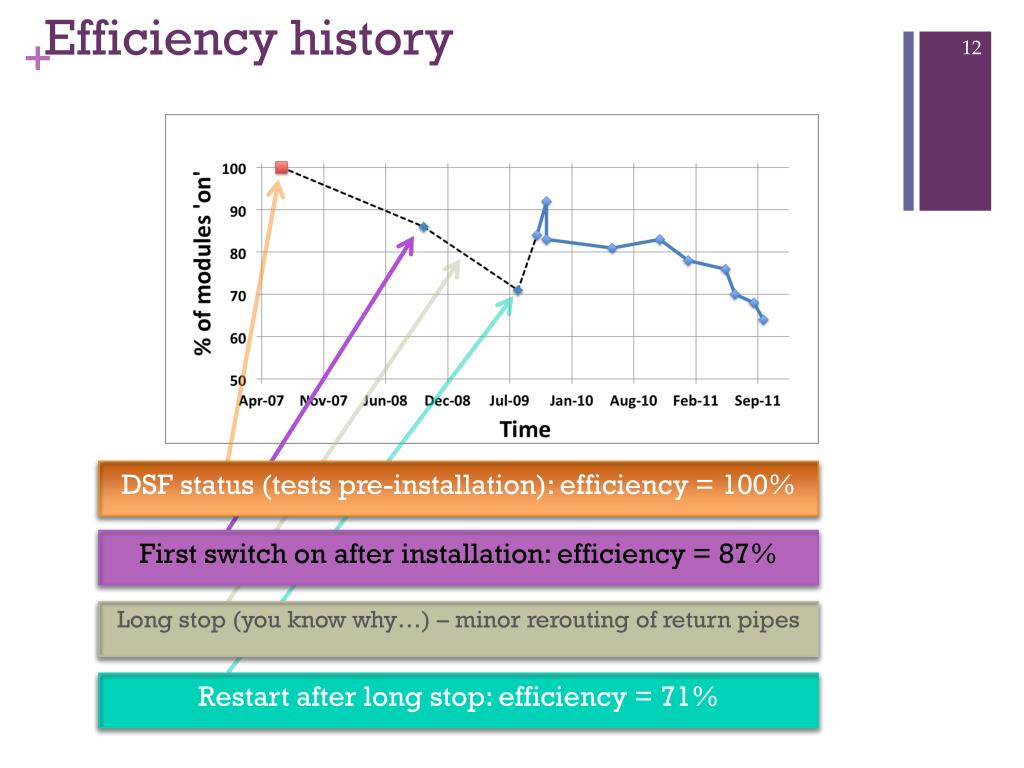 +Efficiency history

12

% of modules 'on'

100
90
80
70
60
50

Apr-07 Nov-07 Jun-08 Dec-08 Jul-09 Jan-10 Aug-10 Feb-11 Sep-11

Time

DSF status (tests pre-installation): efficiency = 100%

First switch on after installation: efficiency = 87%

Long stop (you know why…) – minor rerouting of return pipes

Restart after long stop: efficiency = 71%